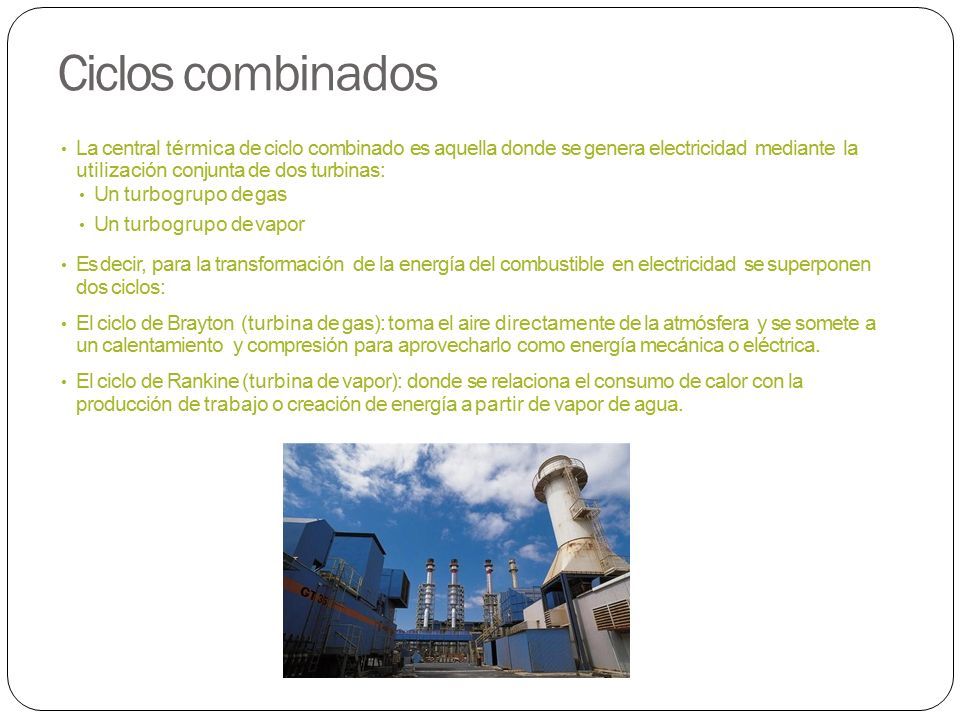 Ciclos combinados

• La central térmica de ciclo combinado es aquella donde se genera electricidad mediante la utilización conjunta de dos turbinas:
  • Un turbogrupo de gas
  • Un turbogrupo de vapor
• Es decir, para la transformación de la energía del combustible en electricidad se superponen dos ciclos:
• El ciclo de Brayton (turbina de gas): toma el aire directamente de la atmósfera y se somete a un calentamiento y compresión para aprovecharlo como energía mecánica o eléctrica.
• El ciclo de Rankine (turbina de vapor): donde se relaciona el consumo de calor con la producción de trabajo o creación de energía a partir de vapor de agua.

GT 33